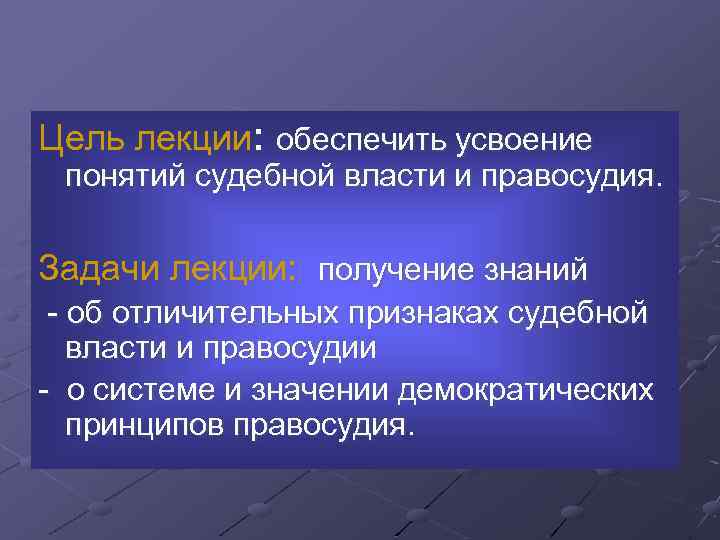 Цель лекции: обеспечить усвоение понятий судебной власти и правосудия.

Задачи лекции: получение знаний

- об отличительных признаках судебной власти и правосудии
- о системе и значении демократических принципов правосудия.